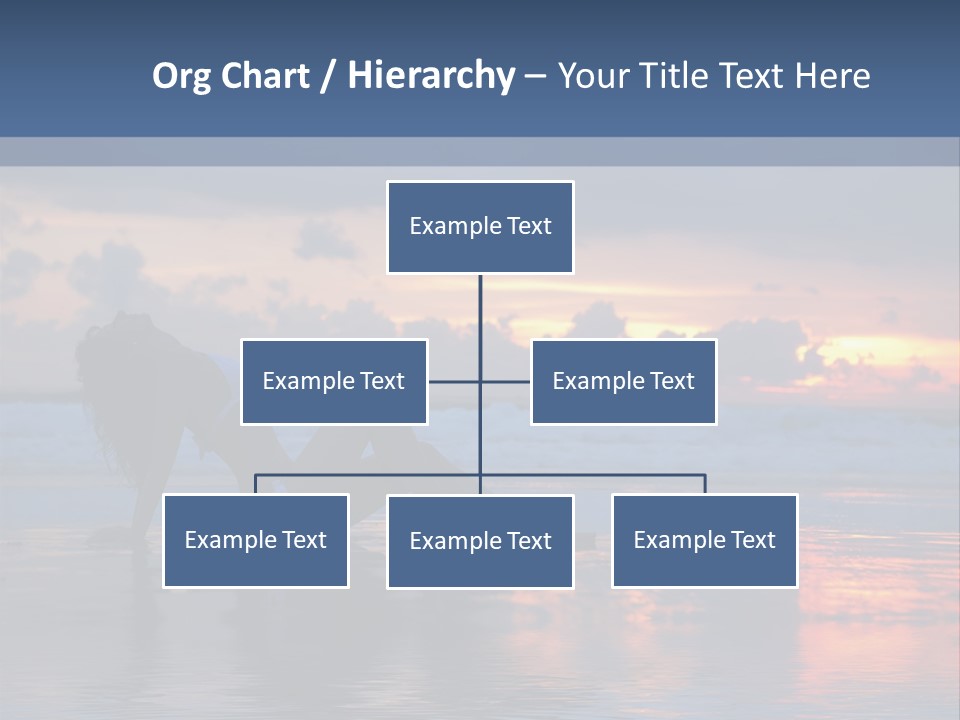 Org Chart / Hierarchy – Your Title Text Here

Example Text

Example Text

Example Text

Example Text

Example Text

Example Text